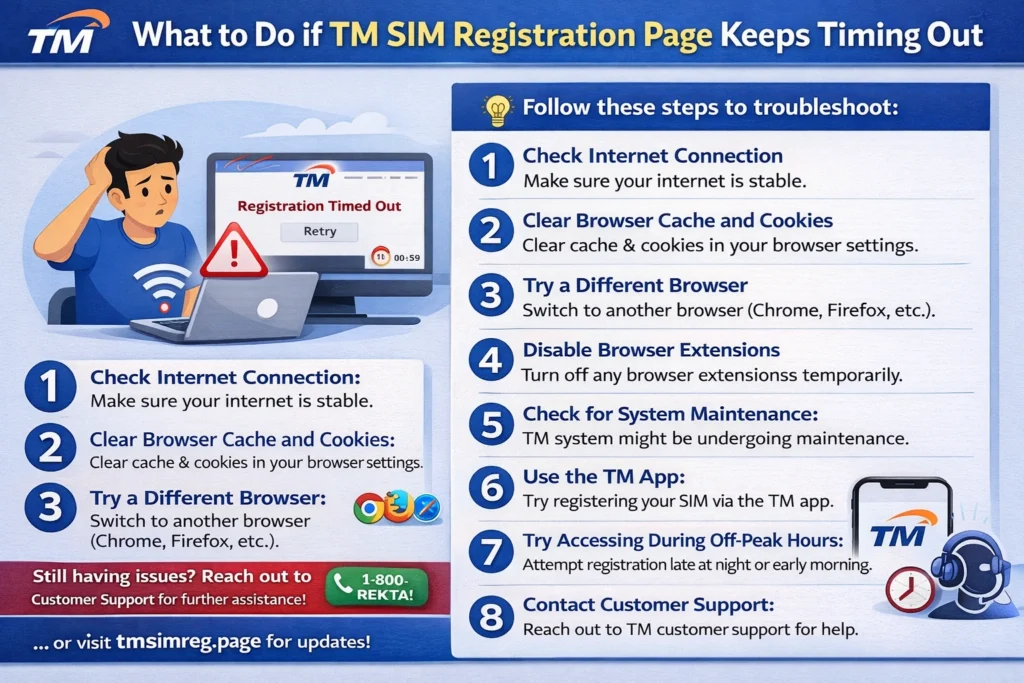 TM What to Do if TM SIM Registration Page Keeps Timing Out

TM
Registration Timed Out
Retry
00:59

1 Check Internet Connection:
Make sure your internet is stable.

2 Clear Browser Cache and Cookies:
Clear cache & cookies in your browser settings.

3 Try a Different Browser:
Switch to another browser (Chrome, Firefox, etc.).

Still having issues? Reach out to Customer Support for further assistance!
1-800-REKTA!

... or visit tmsimreg.page for updates!

Follow these steps to troubleshoot:

1 Check Internet Connection
Make sure your internet is stable.

2 Clear Browser Cache and Cookies
Clear cache & cookies in your browser settings.

3 Try a Different Browser
Switch to another browser (Chrome, Firefox, etc.).

4 Disable Browser Extensions
Turn off any browser extensionss temporarily.

5 Check for System Maintenance:
TM system might be undergoing maintenance.

6 Use the TM App:
Try registering your SIM via the TM app.

7 Try Accessing During Off-Peak Hours:
Attempt registration late at night or early morning.

8 Contact Customer Support:
Reach out to TM customer support for help.

TM